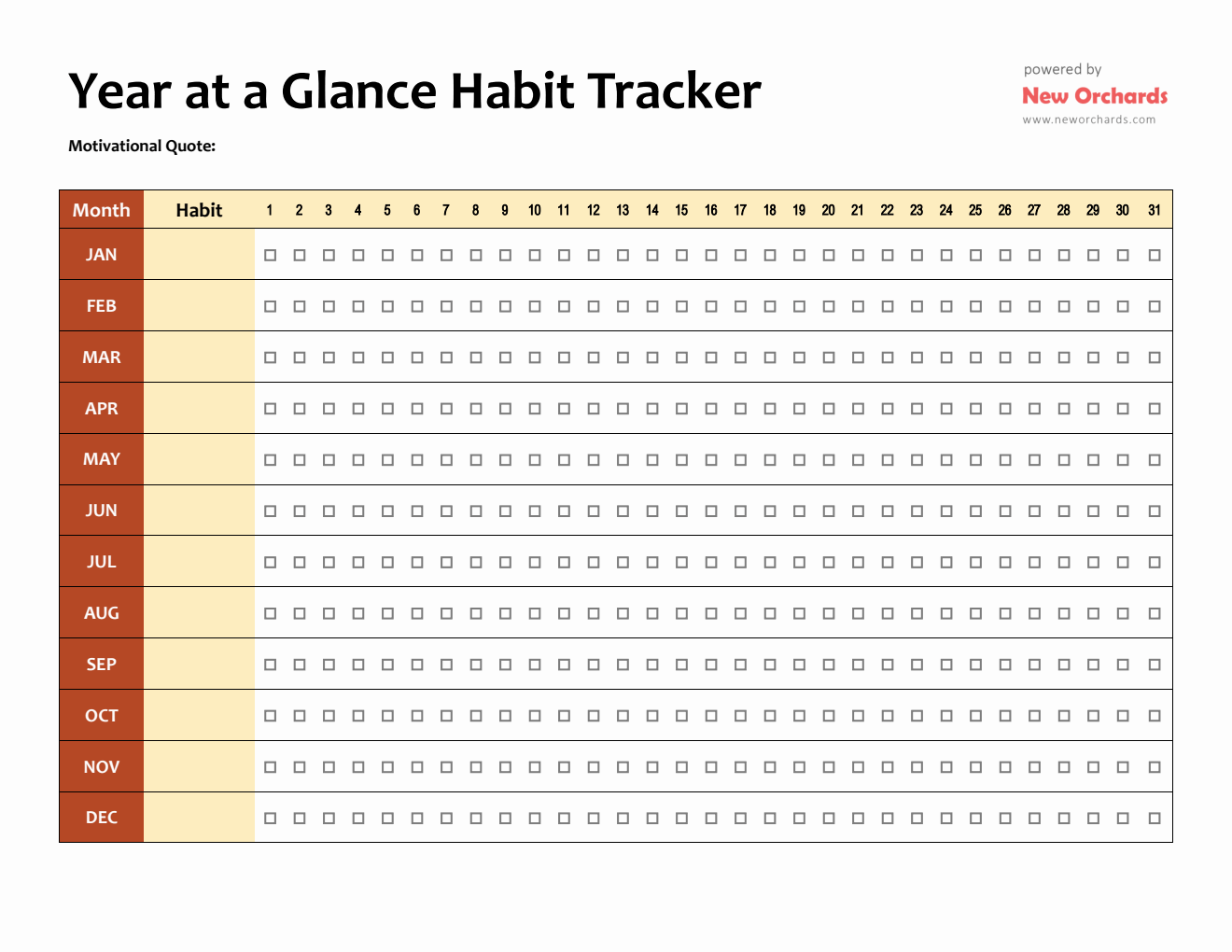 Year at a Glance Habit Tracker

powered by
New Orchards
www.neworchards.com

Motivational Quote:

| Month | Habit | 1 | 2 | 3 | 4 | 5 | 6 | 7 | 8 | 9 | 10 | 11 | 12 | 13 | 14 | 15 | 16 | 17 | 18 | 19 | 20 | 21 | 22 | 23 | 24 | 25 | 26 | 27 | 28 | 29 | 30 | 31 |
|---|---|---|---|---|---|---|---|---|---|---|---|---|---|---|---|---|---|---|---|---|---|---|---|---|---|---|---|---|---|---|---|---|
| JAN | | ☐ | ☐ | ☐ | ☐ | ☐ | ☐ | ☐ | ☐ | ☐ | ☐ | ☐ | ☐ | ☐ | ☐ | ☐ | ☐ | ☐ | ☐ | ☐ | ☐ | ☐ | ☐ | ☐ | ☐ | ☐ | ☐ | ☐ | ☐ | ☐ | ☐ | ☐ |
| FEB | | ☐ | ☐ | ☐ | ☐ | ☐ | ☐ | ☐ | ☐ | ☐ | ☐ | ☐ | ☐ | ☐ | ☐ | ☐ | ☐ | ☐ | ☐ | ☐ | ☐ | ☐ | ☐ | ☐ | ☐ | ☐ | ☐ | ☐ | ☐ | ☐ | ☐ | ☐ |
| MAR | | ☐ | ☐ | ☐ | ☐ | ☐ | ☐ | ☐ | ☐ | ☐ | ☐ | ☐ | ☐ | ☐ | ☐ | ☐ | ☐ | ☐ | ☐ | ☐ | ☐ | ☐ | ☐ | ☐ | ☐ | ☐ | ☐ | ☐ | ☐ | ☐ | ☐ | ☐ |
| APR | | ☐ | ☐ | ☐ | ☐ | ☐ | ☐ | ☐ | ☐ | ☐ | ☐ | ☐ | ☐ | ☐ | ☐ | ☐ | ☐ | ☐ | ☐ | ☐ | ☐ | ☐ | ☐ | ☐ | ☐ | ☐ | ☐ | ☐ | ☐ | ☐ | ☐ | ☐ |
| MAY | | ☐ | ☐ | ☐ | ☐ | ☐ | ☐ | ☐ | ☐ | ☐ | ☐ | ☐ | ☐ | ☐ | ☐ | ☐ | ☐ | ☐ | ☐ | ☐ | ☐ | ☐ | ☐ | ☐ | ☐ | ☐ | ☐ | ☐ | ☐ | ☐ | ☐ | ☐ |
| JUN | | ☐ | ☐ | ☐ | ☐ | ☐ | ☐ | ☐ | ☐ | ☐ | ☐ | ☐ | ☐ | ☐ | ☐ | ☐ | ☐ | ☐ | ☐ | ☐ | ☐ | ☐ | ☐ | ☐ | ☐ | ☐ | ☐ | ☐ | ☐ | ☐ | ☐ | ☐ |
| JUL | | ☐ | ☐ | ☐ | ☐ | ☐ | ☐ | ☐ | ☐ | ☐ | ☐ | ☐ | ☐ | ☐ | ☐ | ☐ | ☐ | ☐ | ☐ | ☐ | ☐ | ☐ | ☐ | ☐ | ☐ | ☐ | ☐ | ☐ | ☐ | ☐ | ☐ | ☐ |
| AUG | | ☐ | ☐ | ☐ | ☐ | ☐ | ☐ | ☐ | ☐ | ☐ | ☐ | ☐ | ☐ | ☐ | ☐ | ☐ | ☐ | ☐ | ☐ | ☐ | ☐ | ☐ | ☐ | ☐ | ☐ | ☐ | ☐ | ☐ | ☐ | ☐ | ☐ | ☐ |
| SEP | | ☐ | ☐ | ☐ | ☐ | ☐ | ☐ | ☐ | ☐ | ☐ | ☐ | ☐ | ☐ | ☐ | ☐ | ☐ | ☐ | ☐ | ☐ | ☐ | ☐ | ☐ | ☐ | ☐ | ☐ | ☐ | ☐ | ☐ | ☐ | ☐ | ☐ | ☐ |
| OCT | | ☐ | ☐ | ☐ | ☐ | ☐ | ☐ | ☐ | ☐ | ☐ | ☐ | ☐ | ☐ | ☐ | ☐ | ☐ | ☐ | ☐ | ☐ | ☐ | ☐ | ☐ | ☐ | ☐ | ☐ | ☐ | ☐ | ☐ | ☐ | ☐ | ☐ | ☐ |
| NOV | | ☐ | ☐ | ☐ | ☐ | ☐ | ☐ | ☐ | ☐ | ☐ | ☐ | ☐ | ☐ | ☐ | ☐ | ☐ | ☐ | ☐ | ☐ | ☐ | ☐ | ☐ | ☐ | ☐ | ☐ | ☐ | ☐ | ☐ | ☐ | ☐ | ☐ | ☐ |
| DEC | | ☐ | ☐ | ☐ | ☐ | ☐ | ☐ | ☐ | ☐ | ☐ | ☐ | ☐ | ☐ | ☐ | ☐ | ☐ | ☐ | ☐ | ☐ | ☐ | ☐ | ☐ | ☐ | ☐ | ☐ | ☐ | ☐ | ☐ | ☐ | ☐ | ☐ | ☐ |